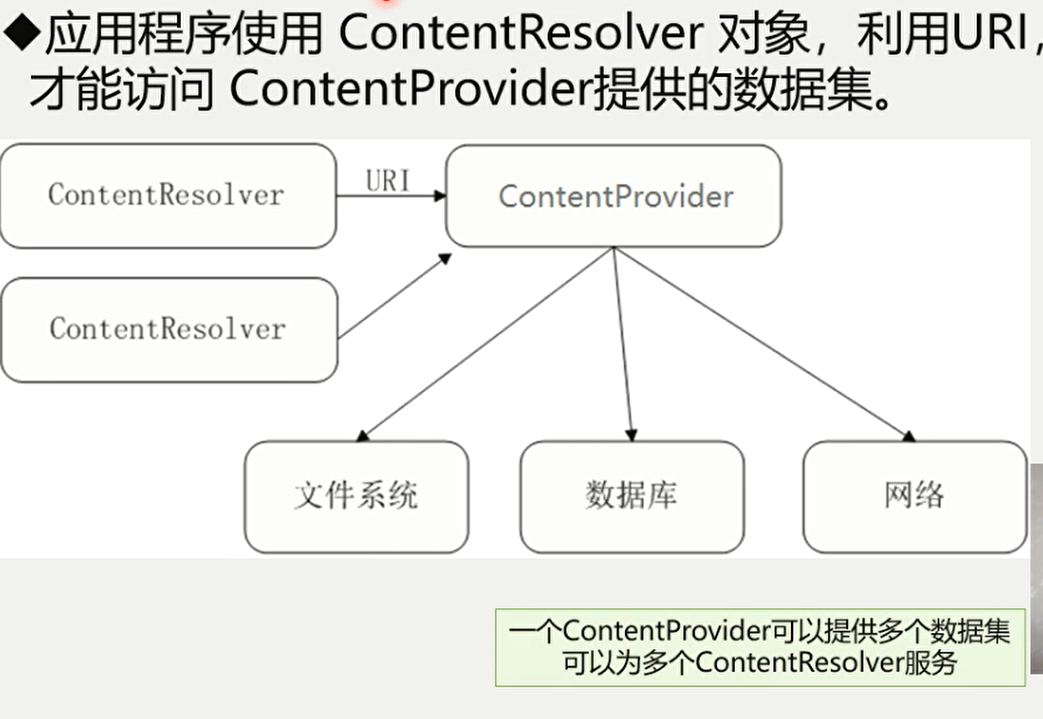 ◆应用程序使用 ContentResolver 对象，利用URI，才能访问 ContentProvider提供的数据集。

ContentResolver

URI

ContentProvider

ContentResolver

文件系统

数据库

网络

一个ContentProvider可以提供多个数据集
可以为多个ContentResolver服务